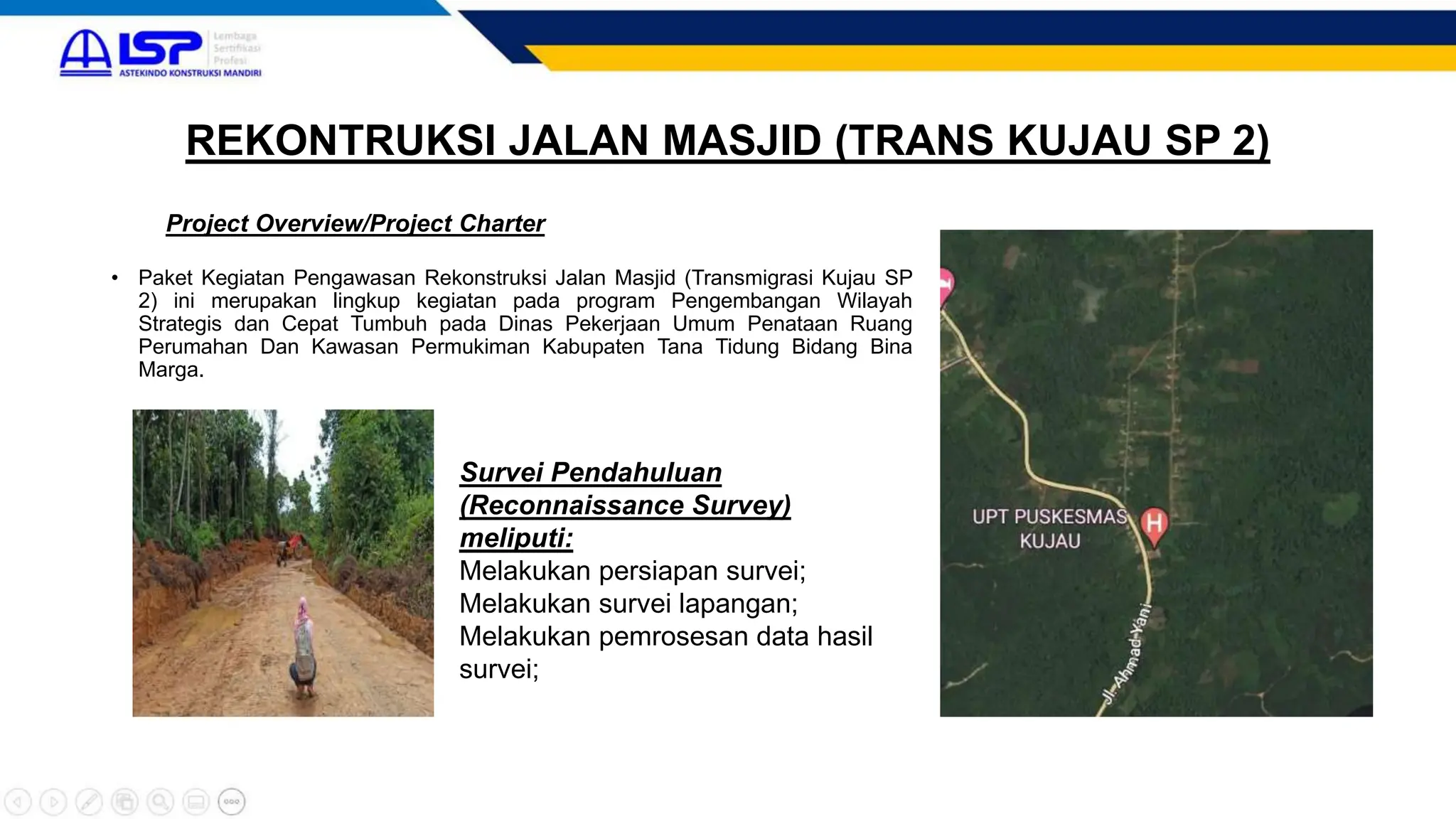 LSP Lembaga Sertifikasi Profesi
ASTEKINDO KONSTRUKSI MANDIRI

REKONTRUKSI JALAN MASJID (TRANS KUJAU SP 2)

Project Overview/Project Charter

• Paket Kegiatan Pengawasan Rekonstruksi Jalan Masjid (Transmigrasi Kujau SP 2) ini merupakan lingkup kegiatan pada program Pengembangan Wilayah Strategis dan Cepat Tumbuh pada Dinas Pekerjaan Umum Penataan Ruang Perumahan Dan Kawasan Permukiman Kabupaten Tana Tidung Bidang Bina Marga.

Survei Pendahuluan (Reconnaissance Survey) meliputi:
Melakukan persiapan survei;
Melakukan survei lapangan;
Melakukan pemrosesan data hasil survei;

UPT PUSKESMAS KUJAU
H
Jl. Ahmad Yani